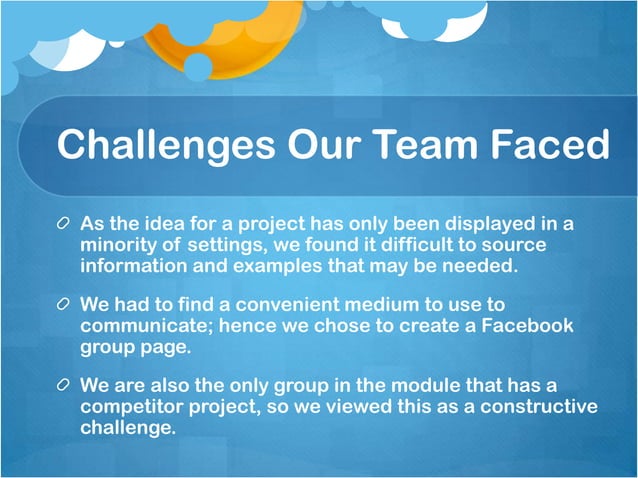 Challenges Our Team Faced

As the idea for a project has only been displayed in a minority of settings, we found it difficult to source information and examples that may be needed.

We had to find a convenient medium to use to communicate; hence we chose to create a Facebook group page.

We are also the only group in the module that has a competitor project, so we viewed this as a constructive challenge.